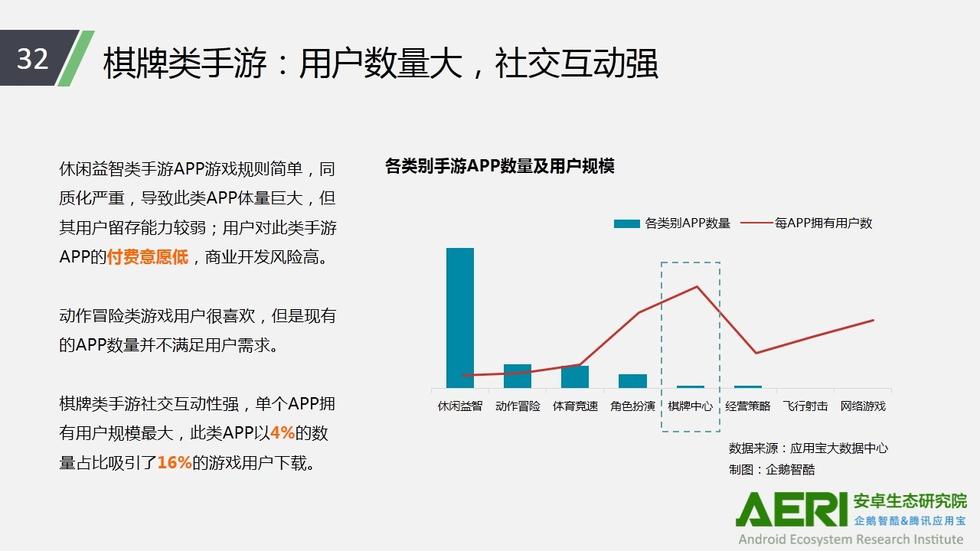 32

棋牌类手游：用户数量大，社交互动强

休闲益智类手游APP游戏规则简单，同质化严重，导致此类APP体量巨大，但其用户留存能力较弱；用户对此类手游APP的付费意愿低，商业开发风险高。

动作冒险类游戏用户很喜欢，但是现有的APP数量并不满足用户需求。

棋牌类手游社交互动性强，单个APP拥有用户规模最大，此类APP以4%的数量占比吸引了16%的游戏用户下载。

各类别手游APP数量及用户规模

各类别APP数量
每APP拥有用户数

休闲益智
动作冒险
体育竞速
角色扮演
棋牌中心
经营策略
飞行射击
网络游戏

数据来源：应用宝大数据中心
制图：企鹅智酷

AERI 安卓生态研究院
企鹅智酷&腾讯应用宝
Android Ecosystem Research Institute